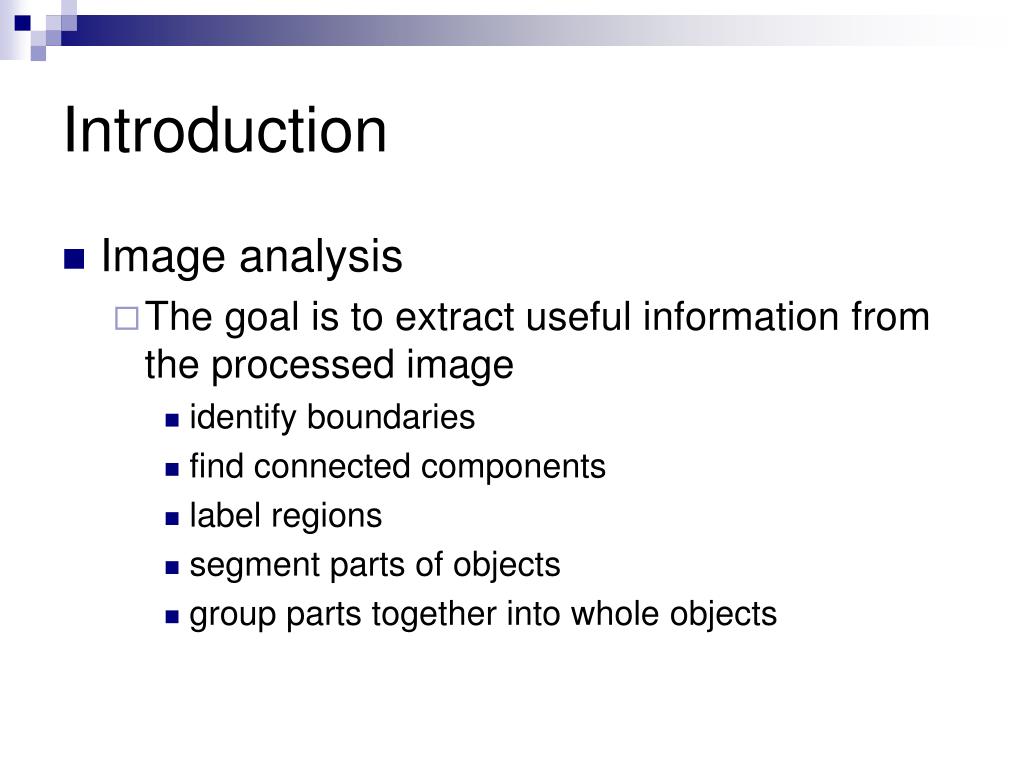 Introduction

Image analysis

The goal is to extract useful information from the processed image

identify boundaries

find connected components

label regions

segment parts of objects

group parts together into whole objects